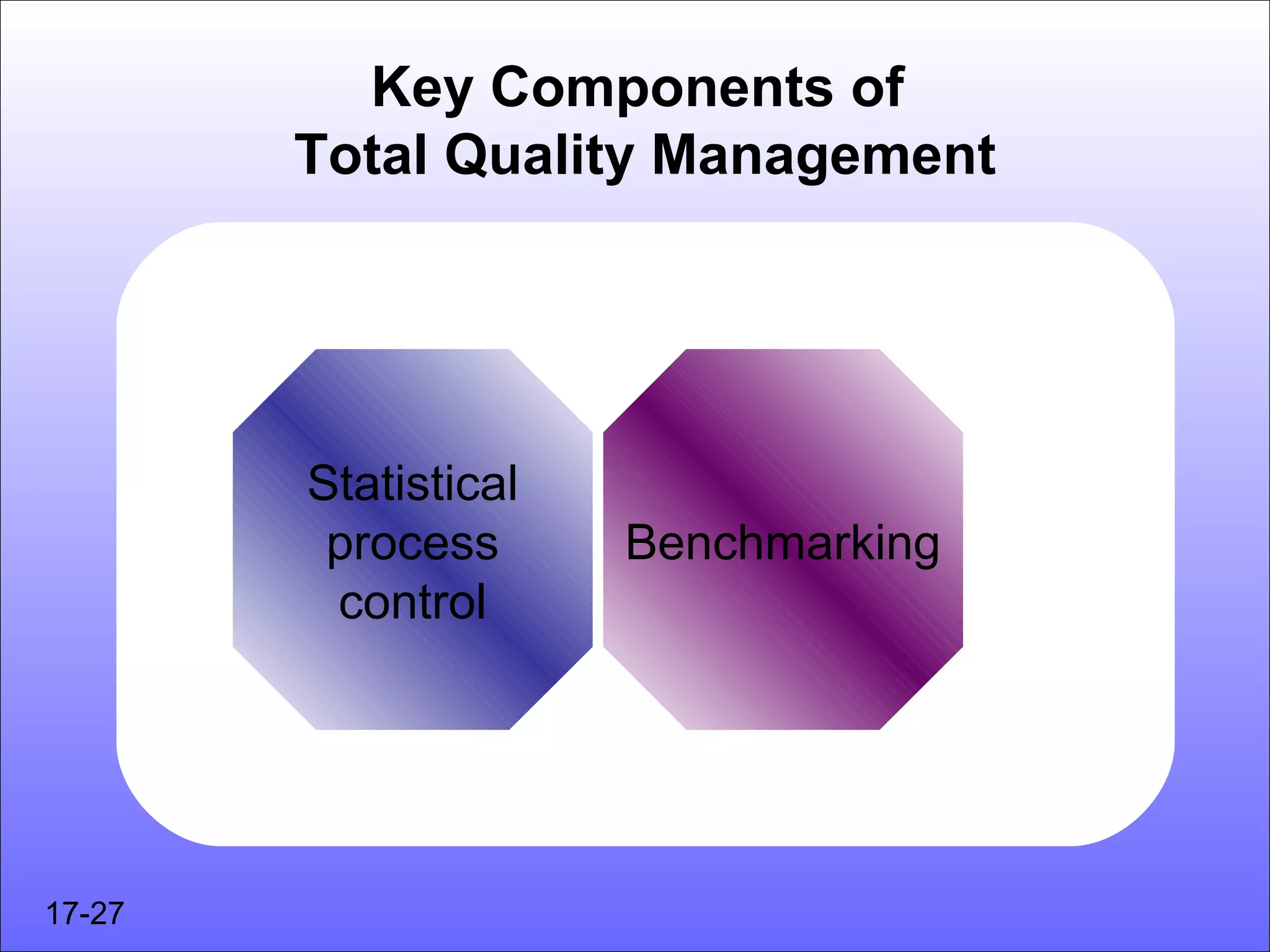 Key Components of
Total Quality Management

Statistical process control

Benchmarking

17-27